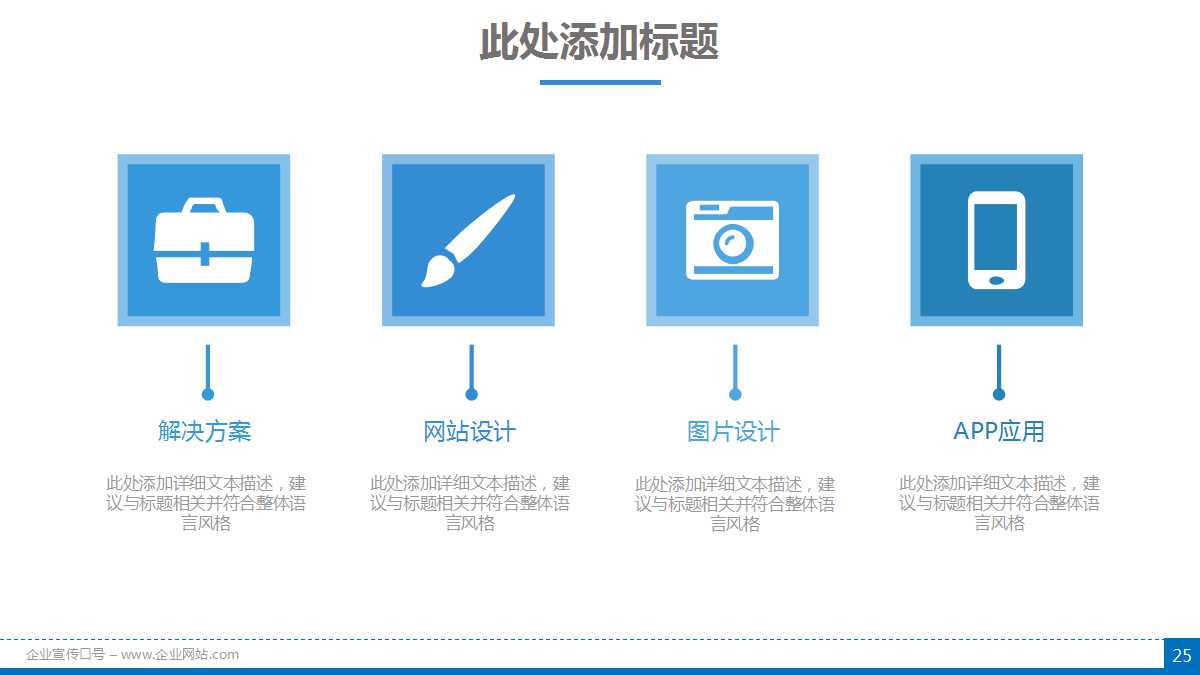 此处添加标题

解决方案

此处添加详细文本描述，建议与标题相关并符合整体语言风格

网站设计

此处添加详细文本描述，建议与标题相关并符合整体语言风格

图片设计

此处添加详细文本描述，建议与标题相关并符合整体语言风格

APP应用

此处添加详细文本描述，建议与标题相关并符合整体语言风格

企业宣传口号 – www.企业网站.com

25